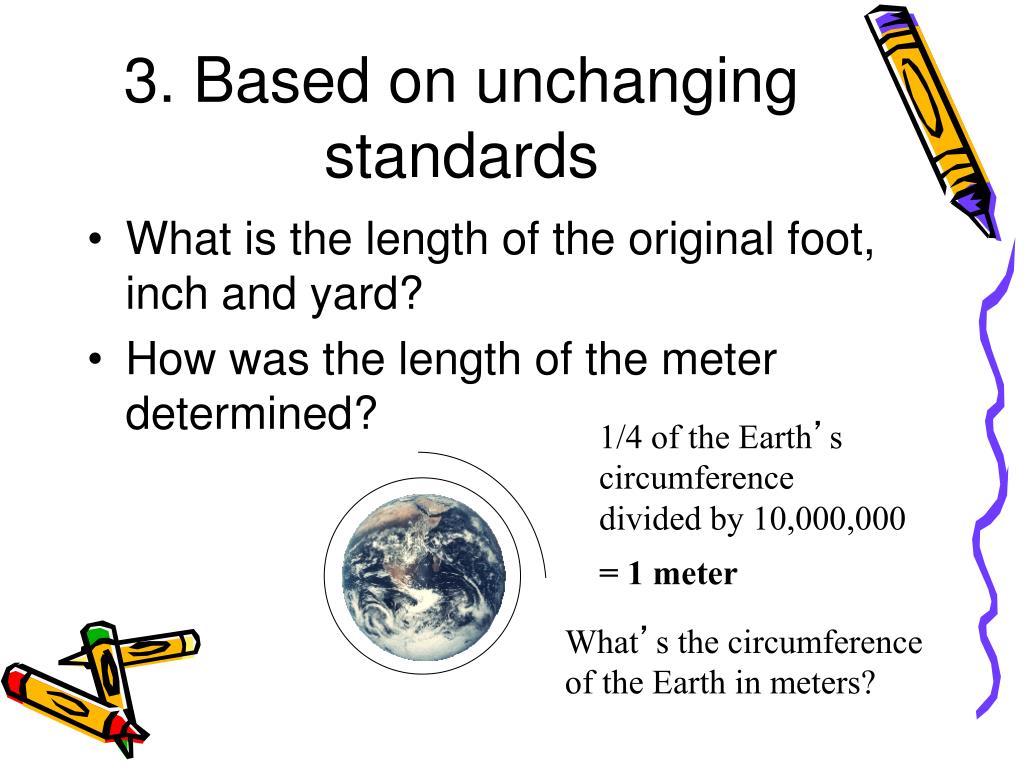 3. Based on unchanging standards

• What is the length of the original foot, inch and yard?
• How was the length of the meter determined?

1/4 of the Earth’s circumference divided by 10,000,000

= 1 meter

What’s the circumference of the Earth in meters?